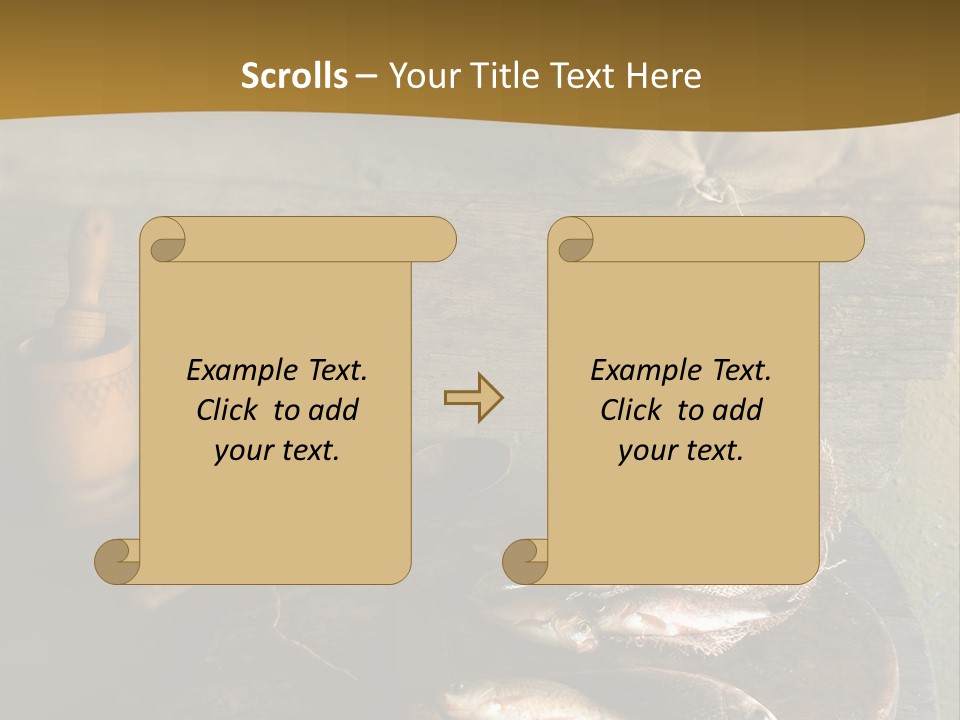 Scrolls – Your Title Text Here

Example Text. Click to add your text.

Example Text. Click to add your text.